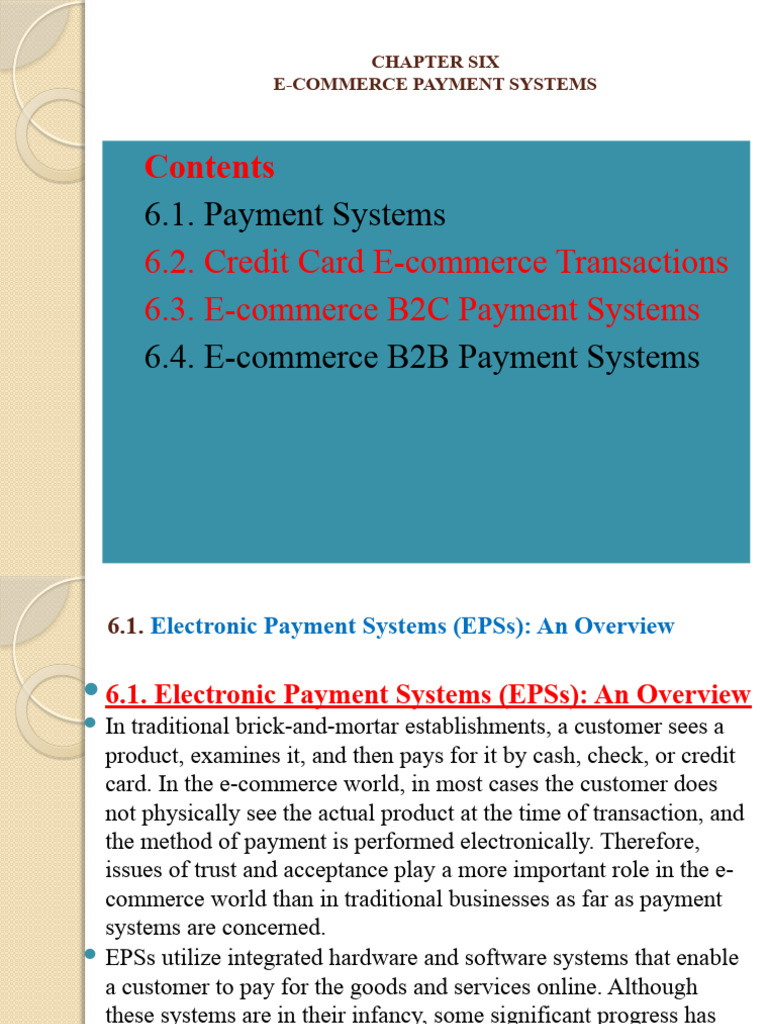 CHAPTER SIX
E-COMMERCE PAYMENT SYSTEMS

Contents
6.1. Payment Systems
6.2. Credit Card E-commerce Transactions
6.3. E-commerce B2C Payment Systems
6.4. E-commerce B2B Payment Systems

6.1. Electronic Payment Systems (EPSs): An Overview

6.1. Electronic Payment Systems (EPSs): An Overview

In traditional brick-and-mortar establishments, a customer sees a product, examines it, and then pays for it by cash, check, or credit card. In the e-commerce world, in most cases the customer does not physically see the actual product at the time of transaction, and the method of payment is performed electronically. Therefore, issues of trust and acceptance play a more important role in the e-commerce world than in traditional businesses as far as payment systems are concerned.

EPSs utilize integrated hardware and software systems that enable a customer to pay for the goods and services online. Although these systems are in their infancy, some significant progress has